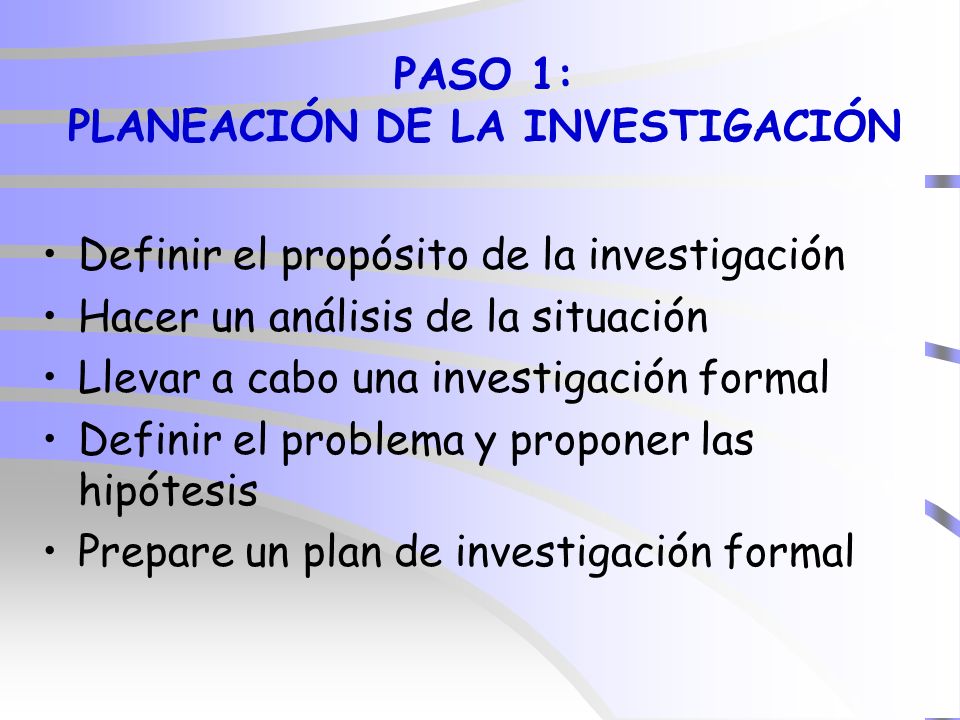 PASO 1:
PLANEACIÓN DE LA INVESTIGACIÓN

• Definir el propósito de la investigación
• Hacer un análisis de la situación
• Llevar a cabo una investigación formal
• Definir el problema y proponer las hipótesis
• Prepare un plan de investigación formal